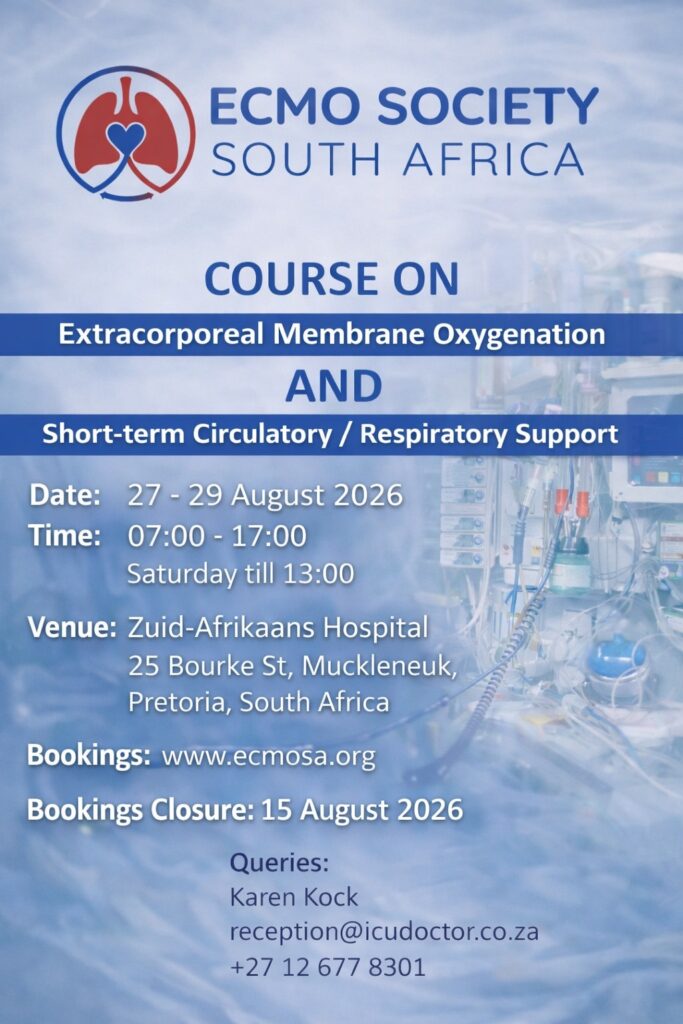 ECMO SOCIETY
SOUTH AFRICA

COURSE ON

Extracorporeal Membrane Oxygenation

AND

Short-term Circulatory / Respiratory Support

Date: 27 - 29 August 2026
Time: 07:00 - 17:00
Saturday till 13:00

Venue: Zuid-Afrikaans Hospital
25 Bourke St, Muckleneuk,
Pretoria, South Africa

Bookings: www.ecmosa.org

Bookings Closure: 15 August 2026

Queries:
Karen Kock
reception@icudoctor.co.za
+27 12 677 8301